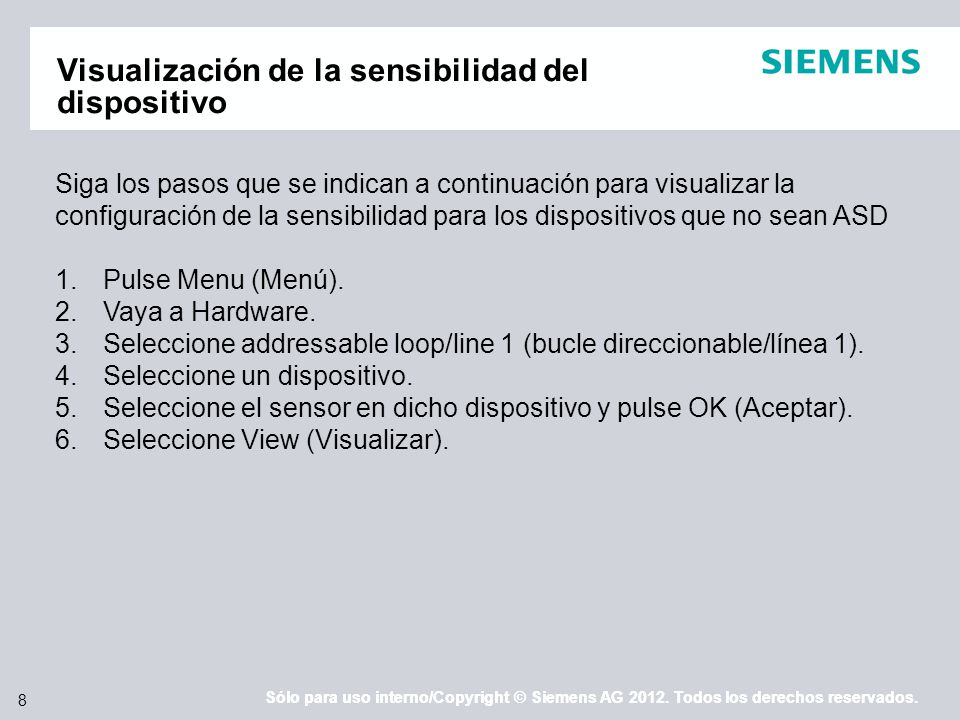 Visualización de la sensibilidad del dispositivo

SIEMENS

Siga los pasos que se indican a continuación para visualizar la configuración de la sensibilidad para los dispositivos que no sean ASD

1. Pulse Menu (Menú).
2. Vaya a Hardware.
3. Seleccione addressable loop/line 1 (bucle direccionable/línea 1).
4. Seleccione un dispositivo.
5. Seleccione el sensor en dicho dispositivo y pulse OK (Aceptar).
6. Seleccione View (Visualizar).

8

Sólo para uso interno/Copyright © Siemens AG 2012. Todos los derechos reservados.